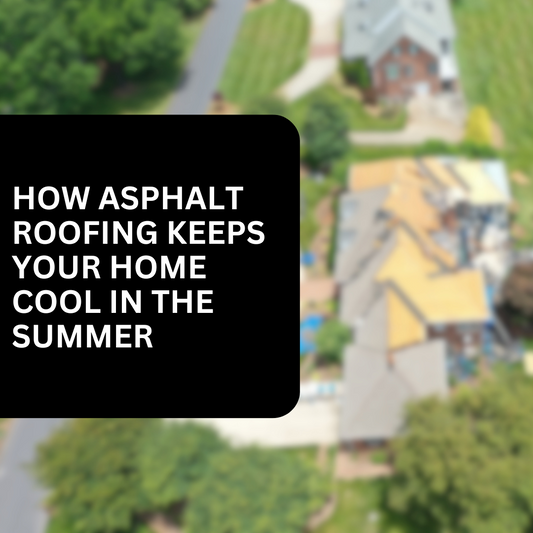 HOW ASPHALT ROOFING KEEPS YOUR HOME COOL IN THE SUMMER